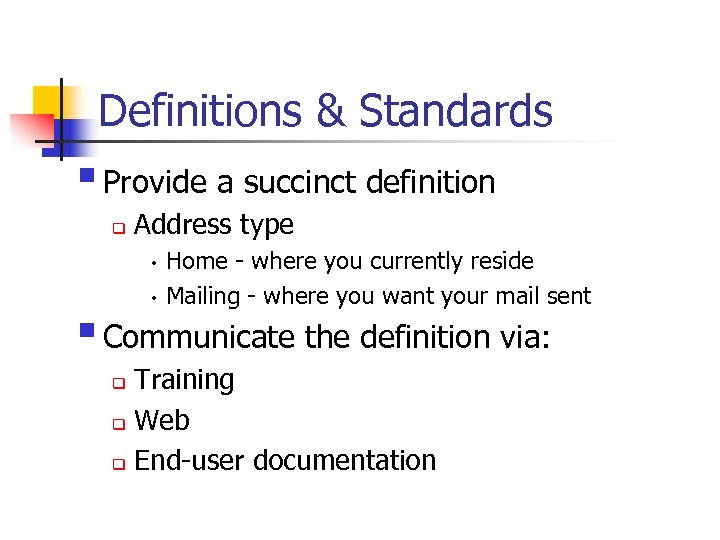 Definitions & Standards

- Provide a succinct definition
  - Address type
    - Home - where you currently reside
    - Mailing - where you want your mail sent
- Communicate the definition via:
  - Training
  - Web
  - End-user documentation